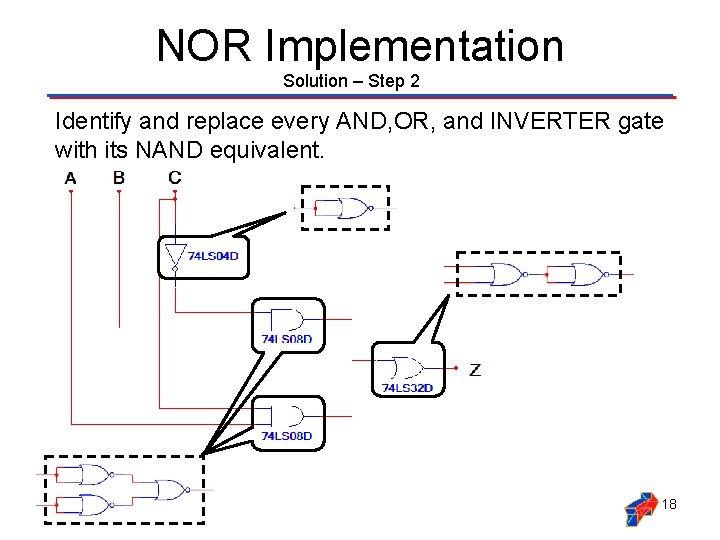 NOR Implementation
Solution – Step 2

Identify and replace every AND,OR, and INVERTER gate with its NAND equivalent.

A B C

74LS04D

74LS08D

74LS32D

Z

74LS08D

18